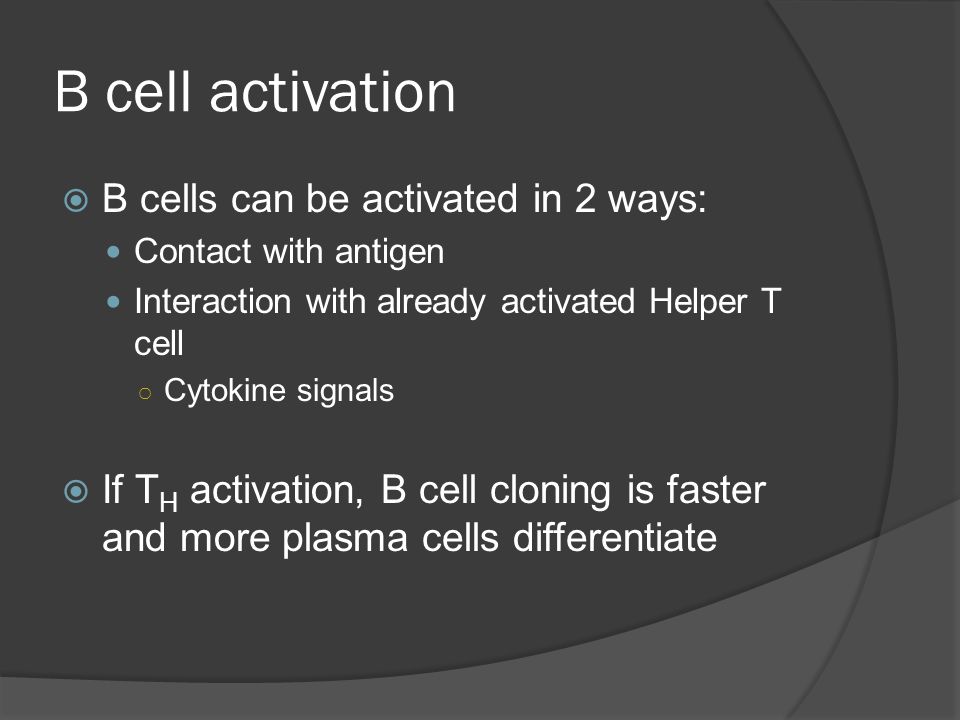 B cell activation

B cells can be activated in 2 ways:
Contact with antigen
Interaction with already activated Helper T cell
Cytokine signals

If $T_H$ activation, B cell cloning is faster and more plasma cells differentiate